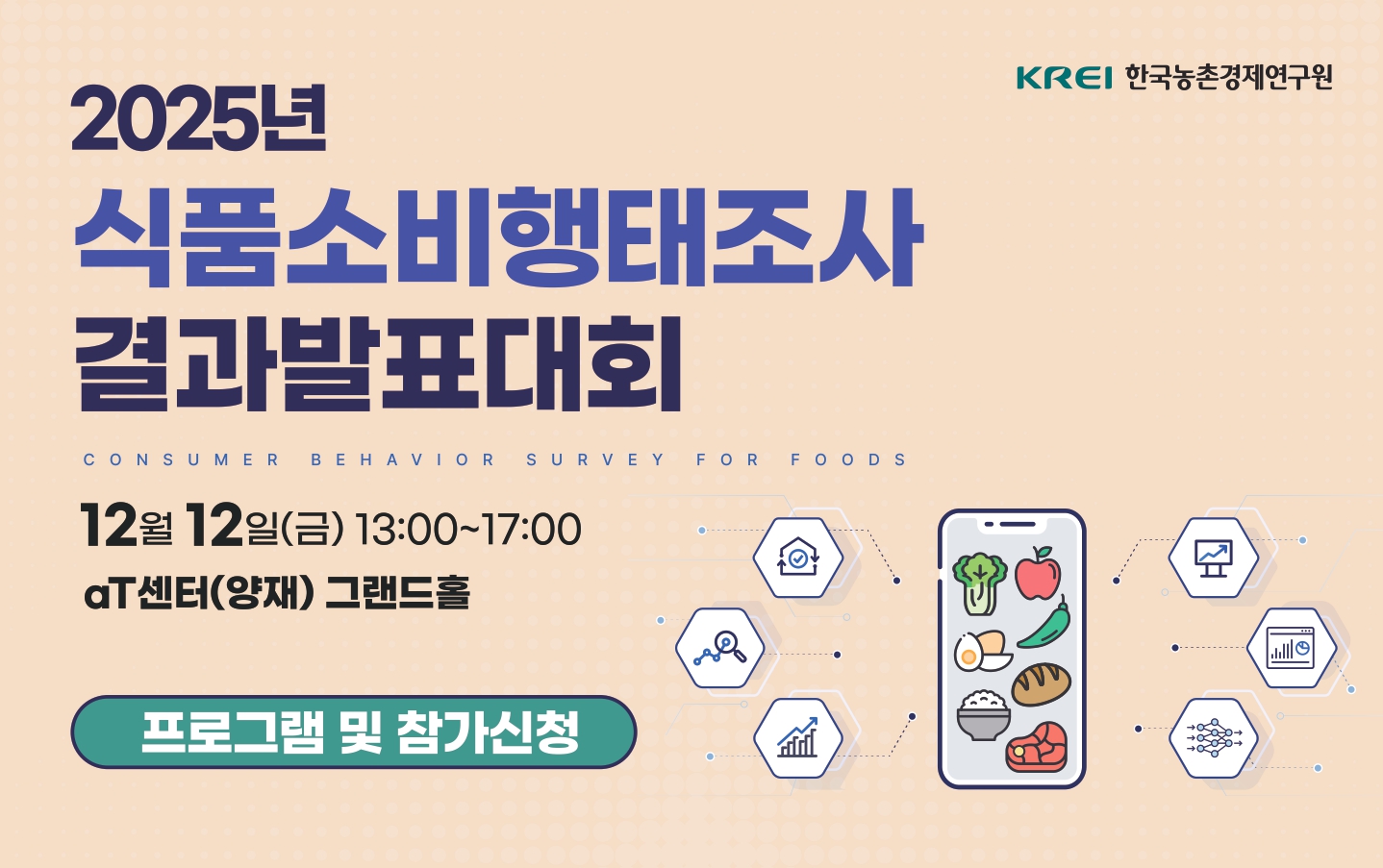 KREI 한국농촌경제연구원

2025년
식품소비행태조사
결과발표대회

CONSUMER BEHAVIOR SURVEY FOR FOODS

12월 12일(금) 13:00~17:00
aT센터(양재) 그랜드홀

프로그램 및 참가신청